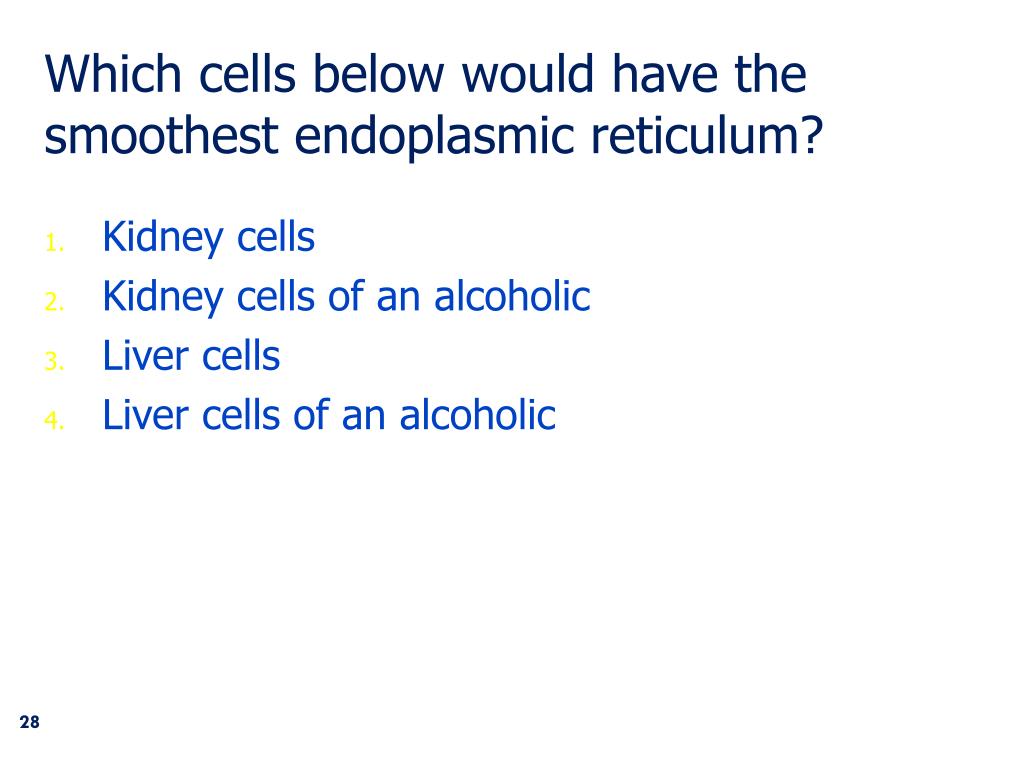 Which cells below would have the smoothest endoplasmic reticulum?

1. Kidney cells
2. Kidney cells of an alcoholic
3. Liver cells
4. Liver cells of an alcoholic

28